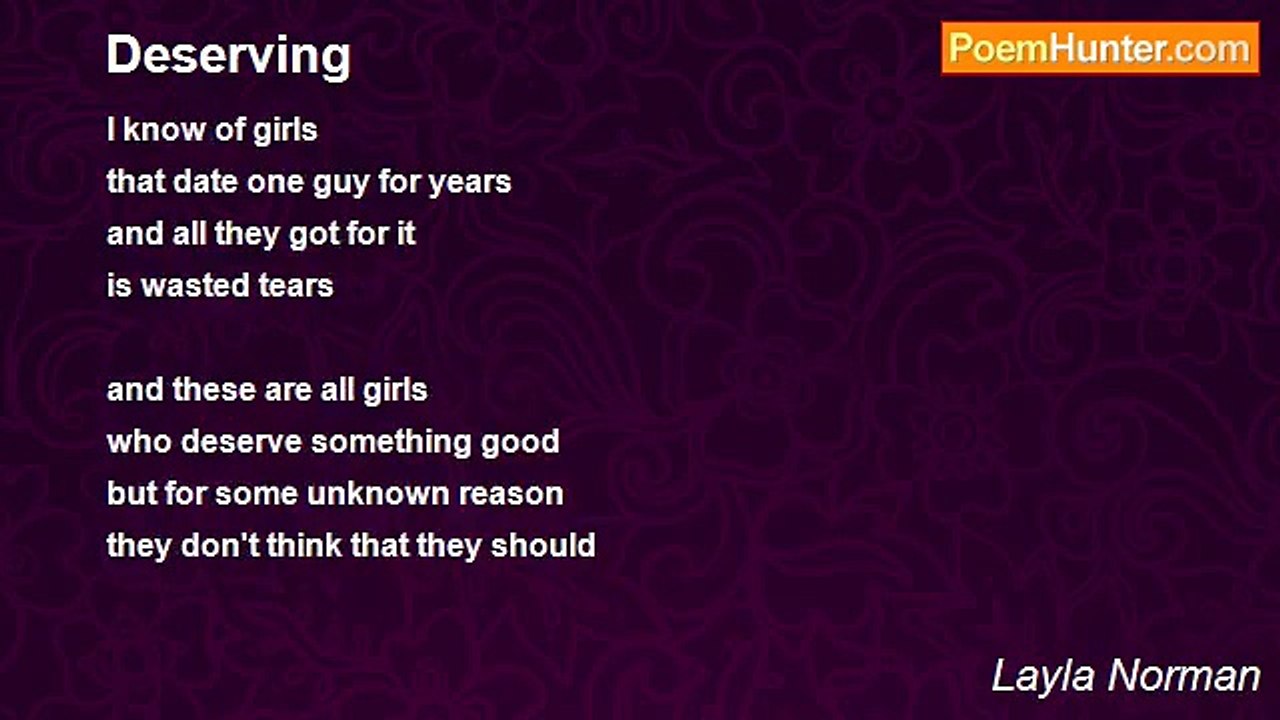 Deserving

PoemHunter.com

I know of girls
that date one guy for years
and all they got for it
is wasted tears

and these are all girls
who deserve something good
but for some unknown reason
they don't think that they should

Layla Norman